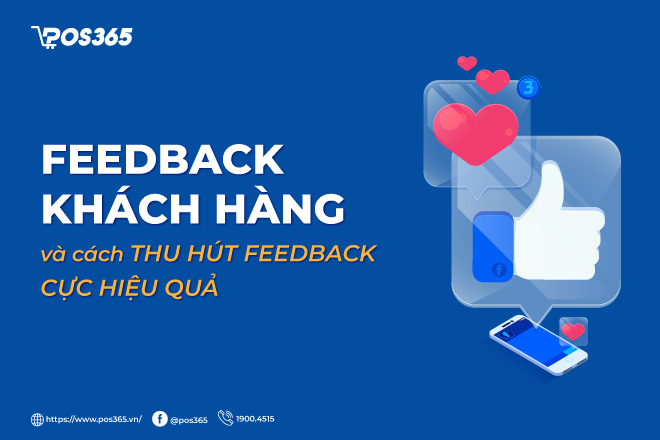 POS365

FEEDBACK KHÁCH HÀNG
và cách THU HÚT FEEDBACK CỰC HIỆU QUẢ

3

https://www.pos365.vn/ @pos365 1900.4515